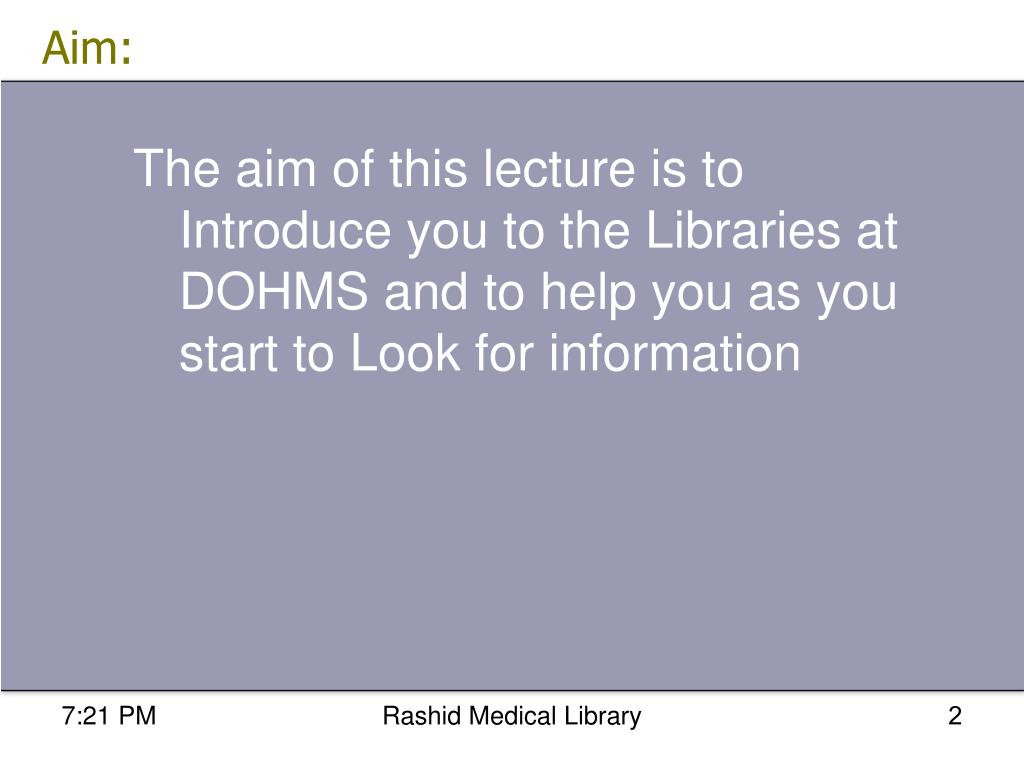 Aim:

The aim of this lecture is to Introduce you to the Libraries at DOHMS and to help you as you start to Look for information

7:21 PM

Rashid Medical Library

2